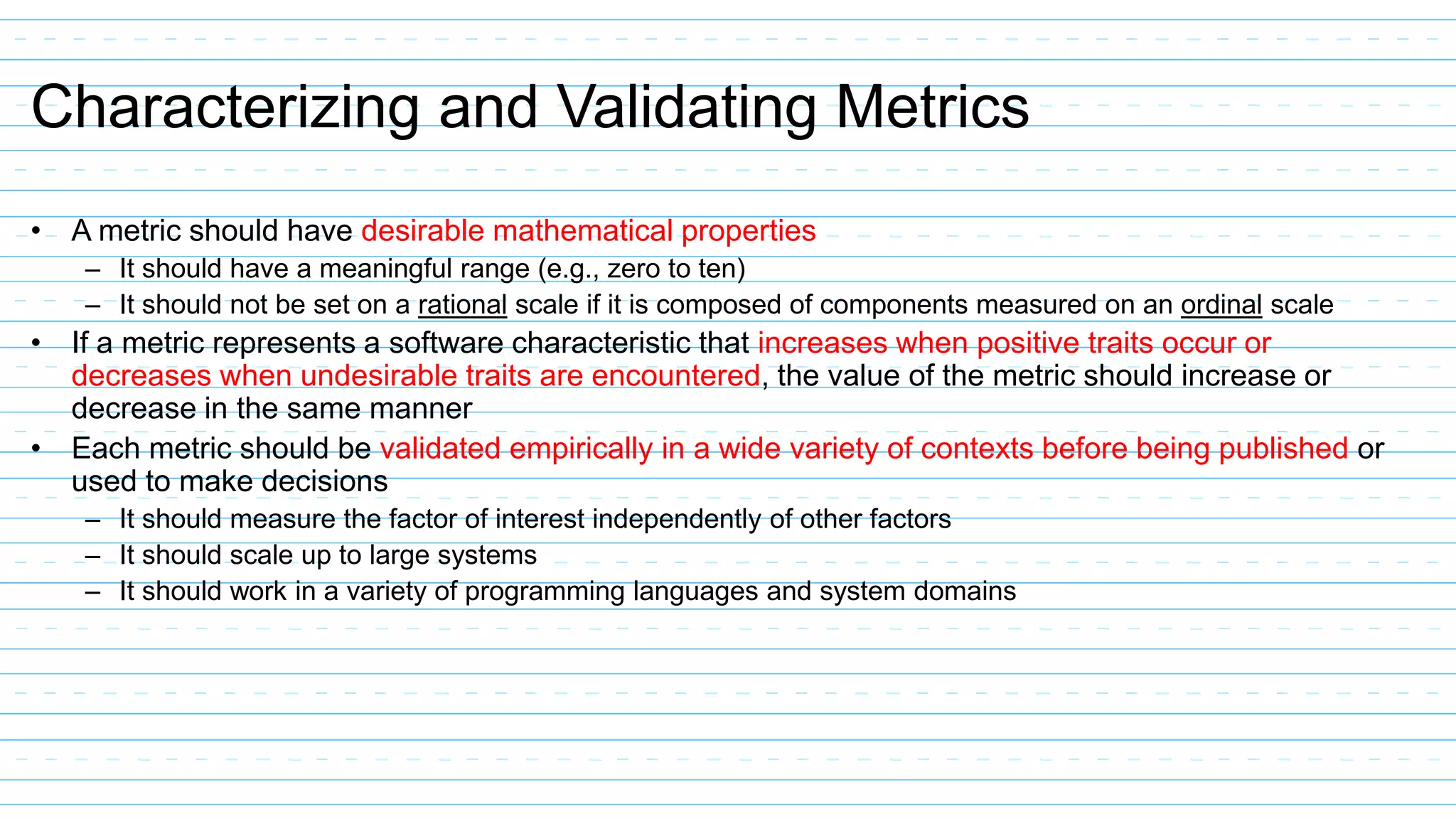 Characterizing and Validating Metrics

• A metric should have desirable mathematical properties
– It should have a meaningful range (e.g., zero to ten)
– It should not be set on a rational scale if it is composed of components measured on an ordinal scale
• If a metric represents a software characteristic that increases when positive traits occur or decreases when undesirable traits are encountered, the value of the metric should increase or decrease in the same manner
• Each metric should be validated empirically in a wide variety of contexts before being published or used to make decisions
– It should measure the factor of interest independently of other factors
– It should scale up to large systems
– It should work in a variety of programming languages and system domains